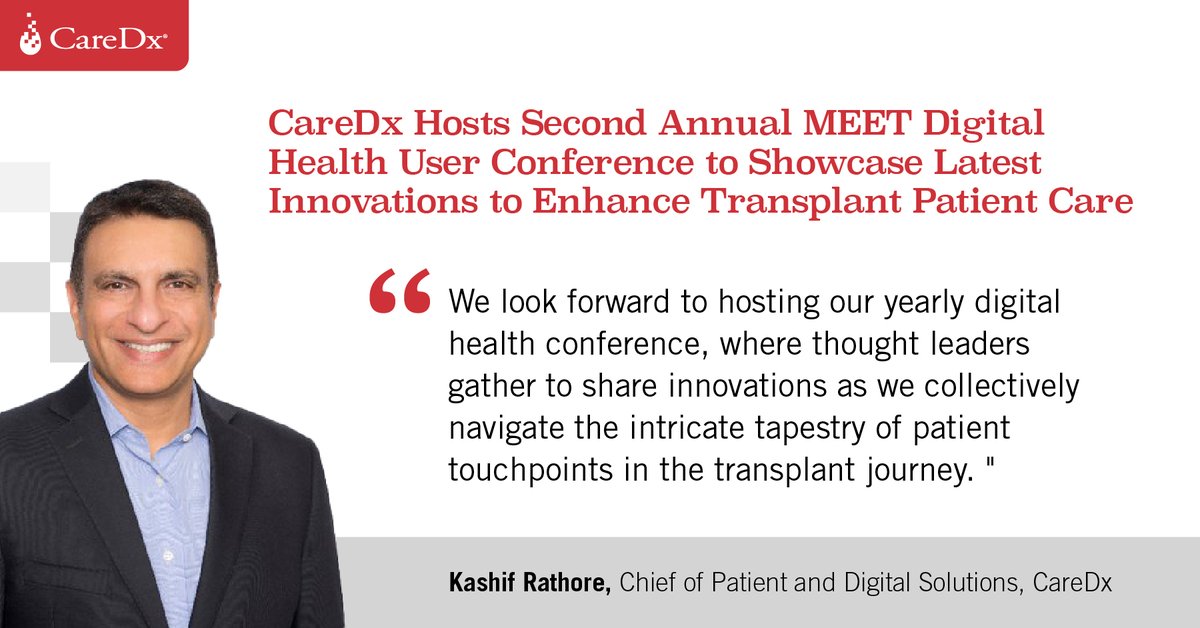 CareDx®

CareDx Hosts Second Annual MEET Digital Health User Conference to Showcase Latest Innovations to Enhance Transplant Patient Care

“ We look forward to hosting our yearly digital health conference, where thought leaders gather to share innovations as we collectively navigate the intricate tapestry of patient touchpoints in the transplant journey. "

Kashif Rathore, Chief of Patient and Digital Solutions, CareDx